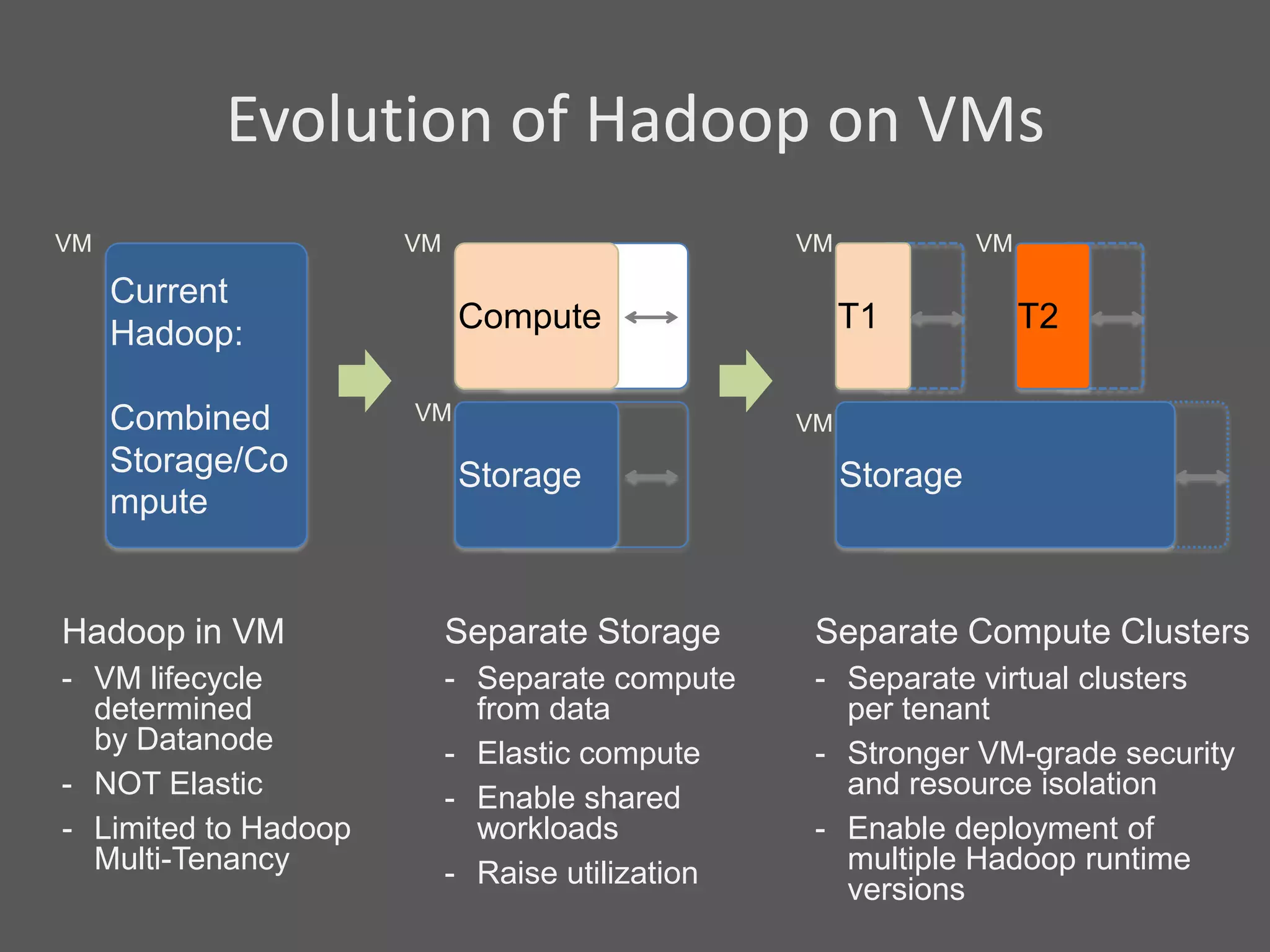 Evolution of Hadoop on VMs

VM

Current Hadoop:

Combined Storage/Compute

VM

Compute

VM

Storage

VM

T1

VM

T2

VM

Storage

Hadoop in VM

- VM lifecycle determined by Datanode
- NOT Elastic
- Limited to Hadoop Multi-Tenancy

Separate Storage

- Separate compute from data
- Elastic compute
- Enable shared workloads
- Raise utilization

Separate Compute Clusters

- Separate virtual clusters per tenant
- Stronger VM-grade security and resource isolation
- Enable deployment of multiple Hadoop runtime versions